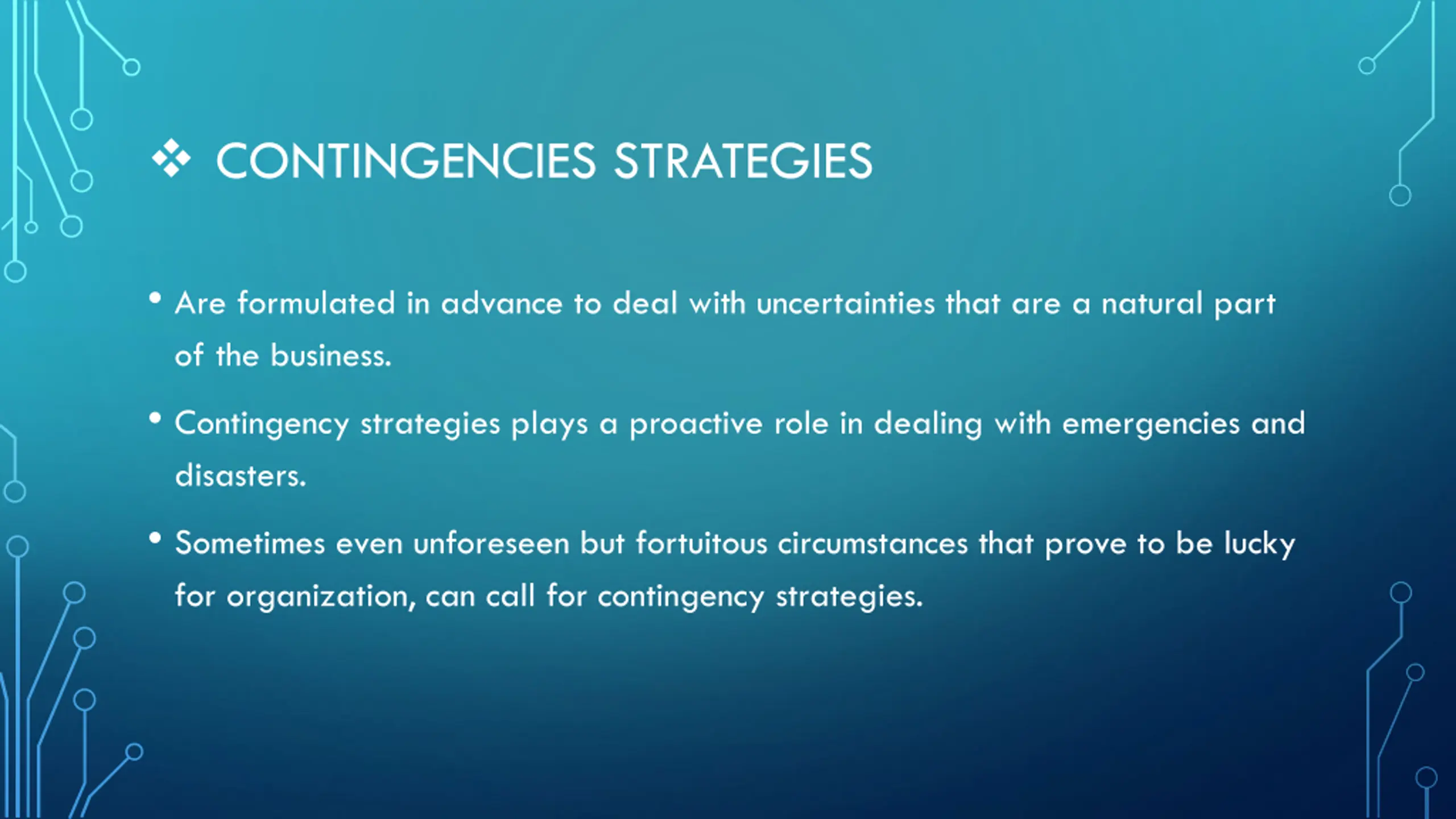 ❖ CONTINGENCIES STRATEGIES

• Are formulated in advance to deal with uncertainties that are a natural part of the business.

• Contingency strategies plays a proactive role in dealing with emergencies and disasters.

• Sometimes even unforeseen but fortuitous circumstances that prove to be lucky for organization, can call for contingency strategies.